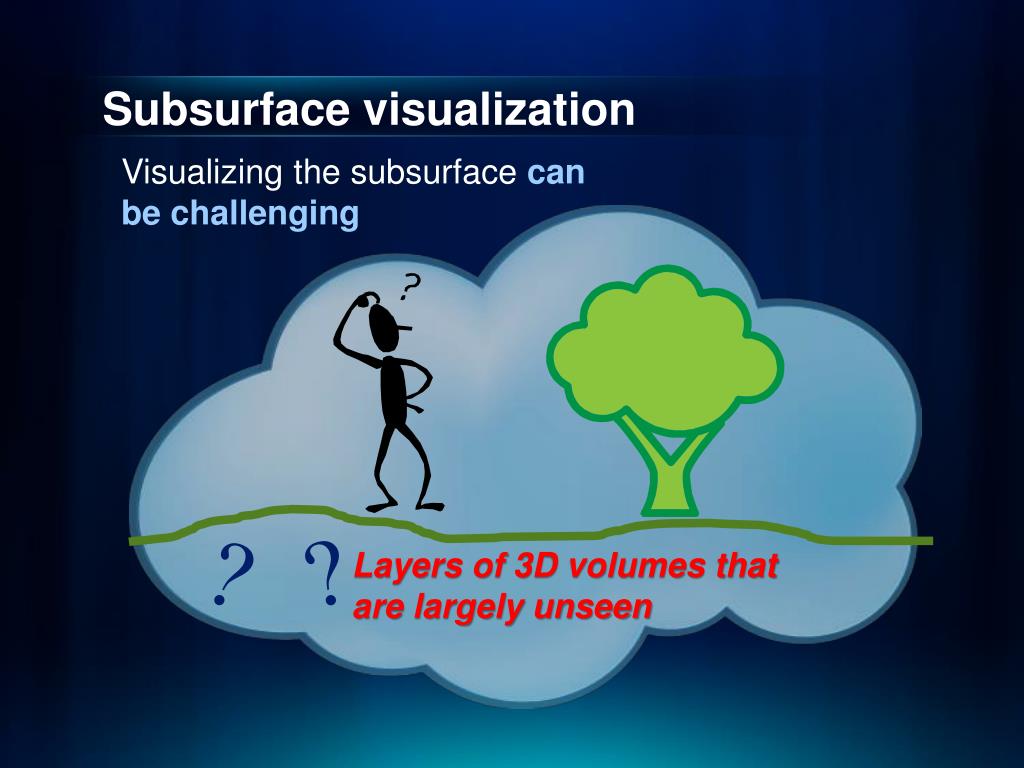 Subsurface visualization

Visualizing the subsurface can be challenging

?

? ?

Layers of 3D volumes that are largely unseen